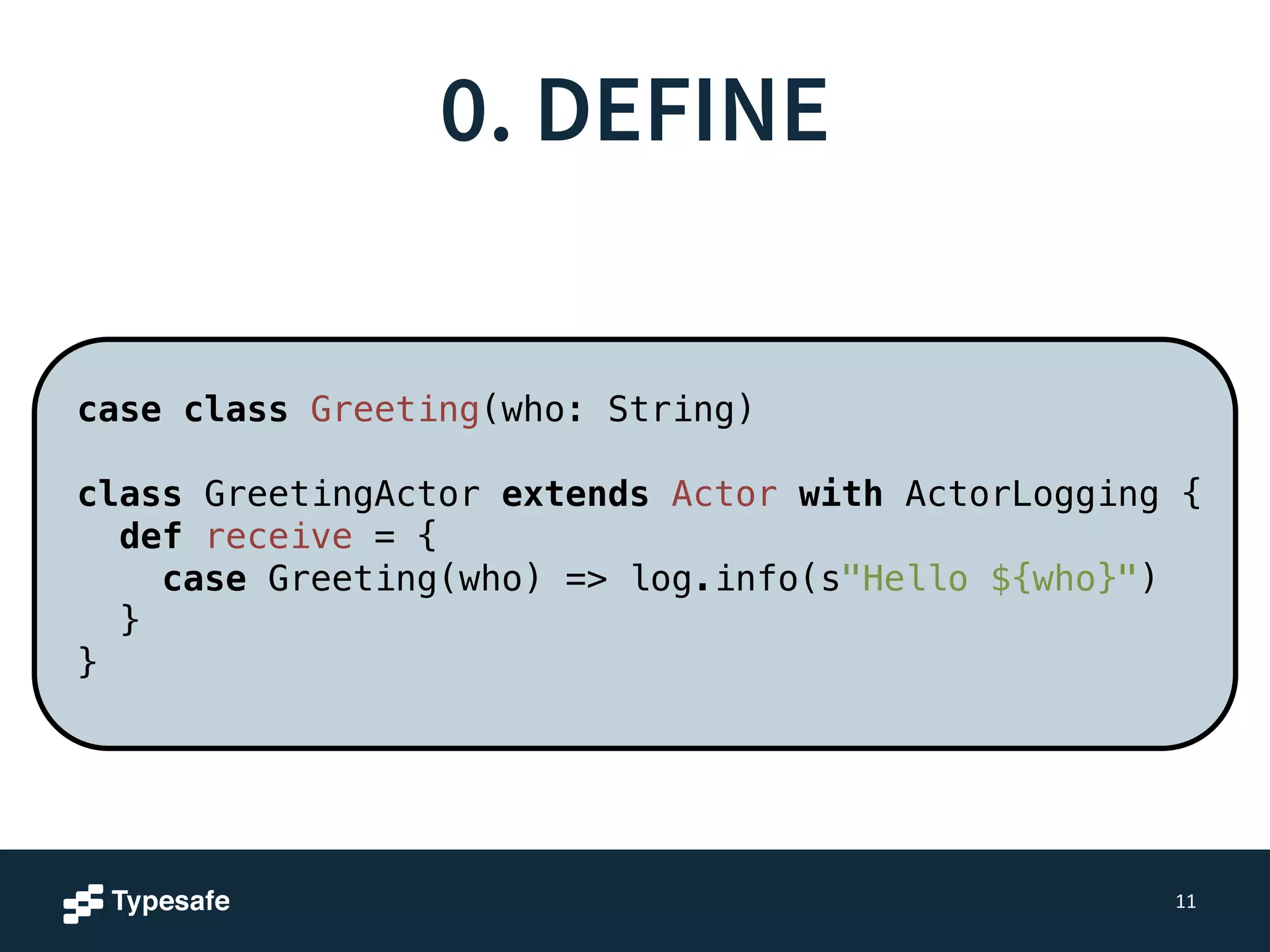 0. DEFINE

case class Greeting(who: String)

class GreetingActor extends Actor with ActorLogging {
  def receive = {
    case Greeting(who) => log.info(s"Hello ${who}")
  }
}

Typesafe

11